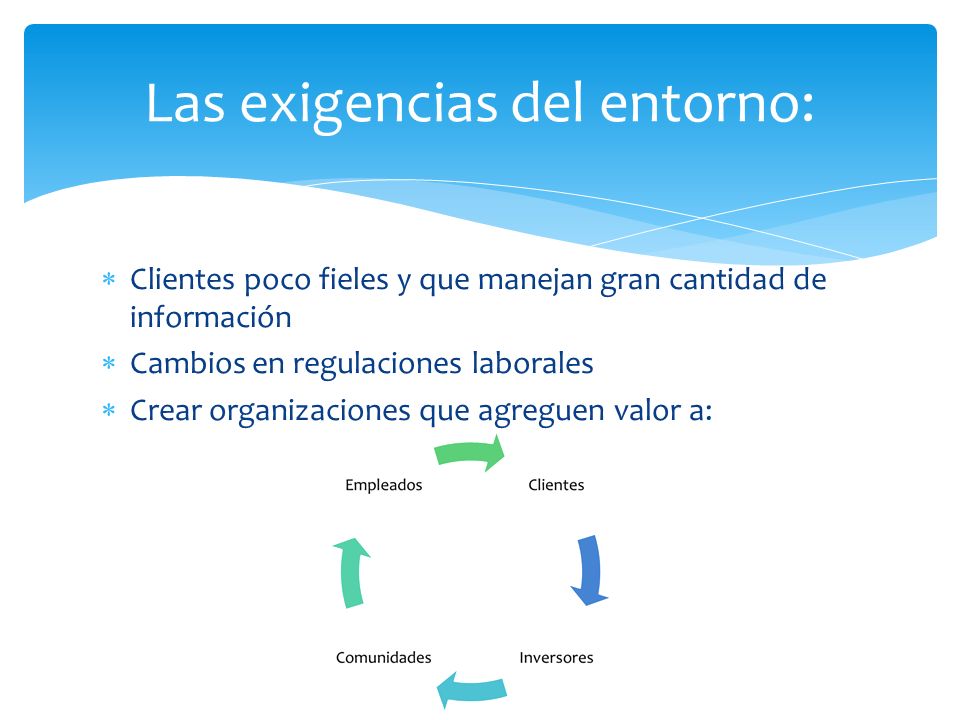 Las exigencias del entorno:

∗ Clientes poco fieles y que manejan gran cantidad de información
∗ Cambios en regulaciones laborales
∗ Crear organizaciones que agreguen valor a:

Empleados
Clientes
Inversores
Comunidades